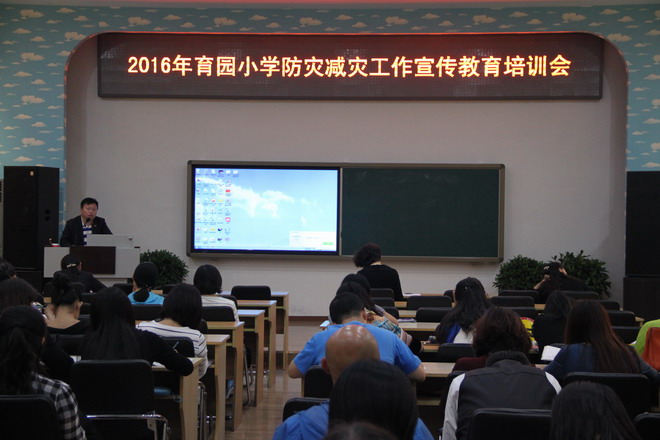 2016年育园小学防灾减灾工作宣传教育培训会